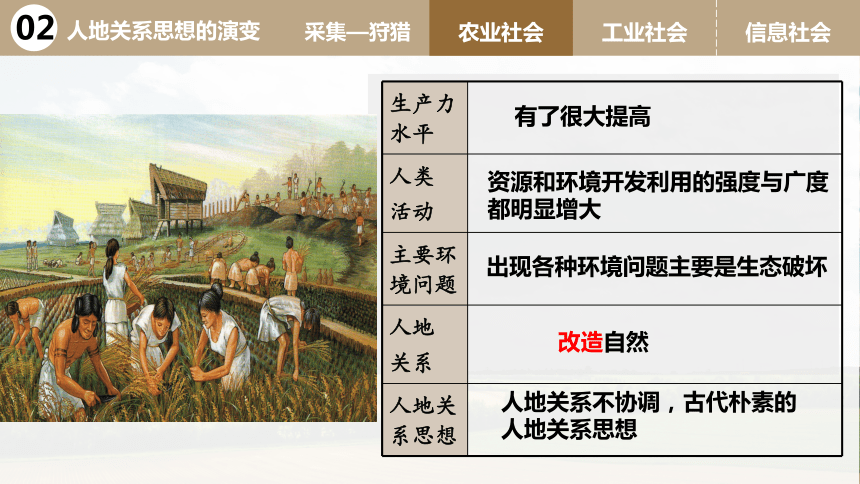 02 人地关系思想的演变 采集—狩猎 农业社会 工业社会 信息社会

| 生产力水平 | 有了很大提高 |
|---|---|
| 人类活动 | 资源和环境开发利用的强度与广度都明显增大 |
| 主要环境问题 | 出现各种环境问题主要是生态破坏 |
| 人地关系 | 改造自然 |
| 人地关系思想 | 人地关系不协调，古代朴素的人地关系思想 |